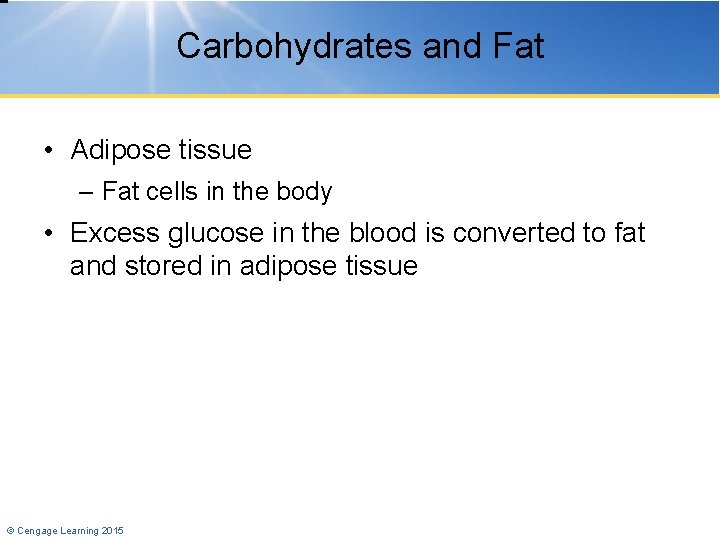 Carbohydrates and Fat

• Adipose tissue

– Fat cells in the body

• Excess glucose in the blood is converted to fat and stored in adipose tissue

© Cengage Learning 2015